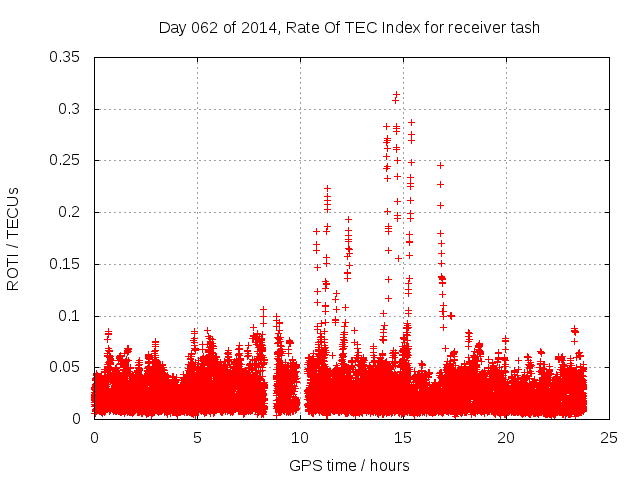 Day 062 of 2014, Rate Of TEC Index for receiver tash

ROTI / TECUs

0.35
0.3
0.25
0.2
0.15
0.1
0.05
0

0
5
10
15
20
25

GPS time / hours